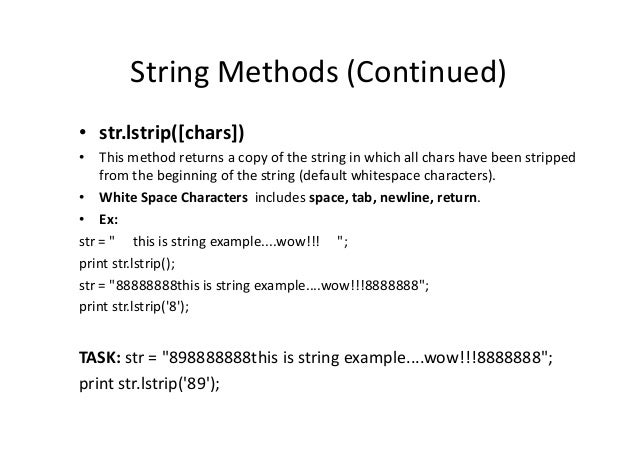 String Methods (Continued)

• str.lstrip([chars])

• This method returns a copy of the string in which all chars have been stripped from the beginning of the string (default whitespace characters).

• White Space Characters includes space, tab, newline, return.

• Ex:

str = "     this is string example....wow!!!     ";
print str.lstrip();
str = "88888888this is string example....wow!!!8888888";
print str.lstrip('8');

TASK: str = "898888888this is string example....wow!!!8888888";
print str.lstrip('89');